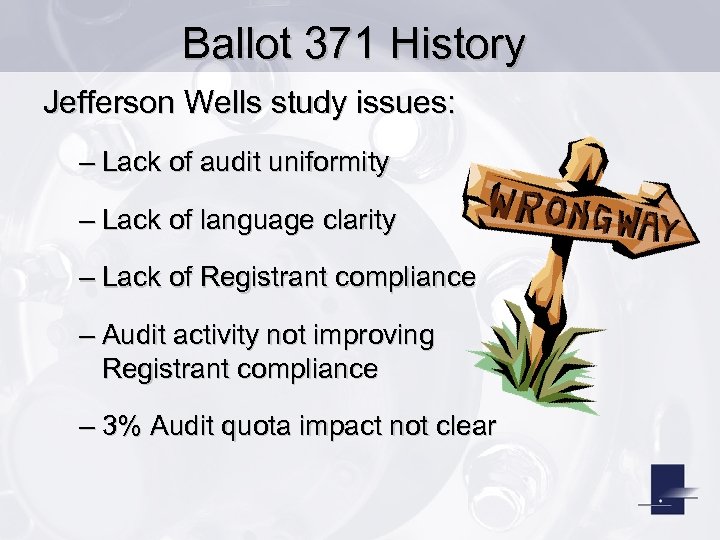 Ballot 371 History

Jefferson Wells study issues:

– Lack of audit uniformity

– Lack of language clarity

– Lack of Registrant compliance

– Audit activity not improving Registrant compliance

– 3% Audit quota impact not clear

WRONG WAY